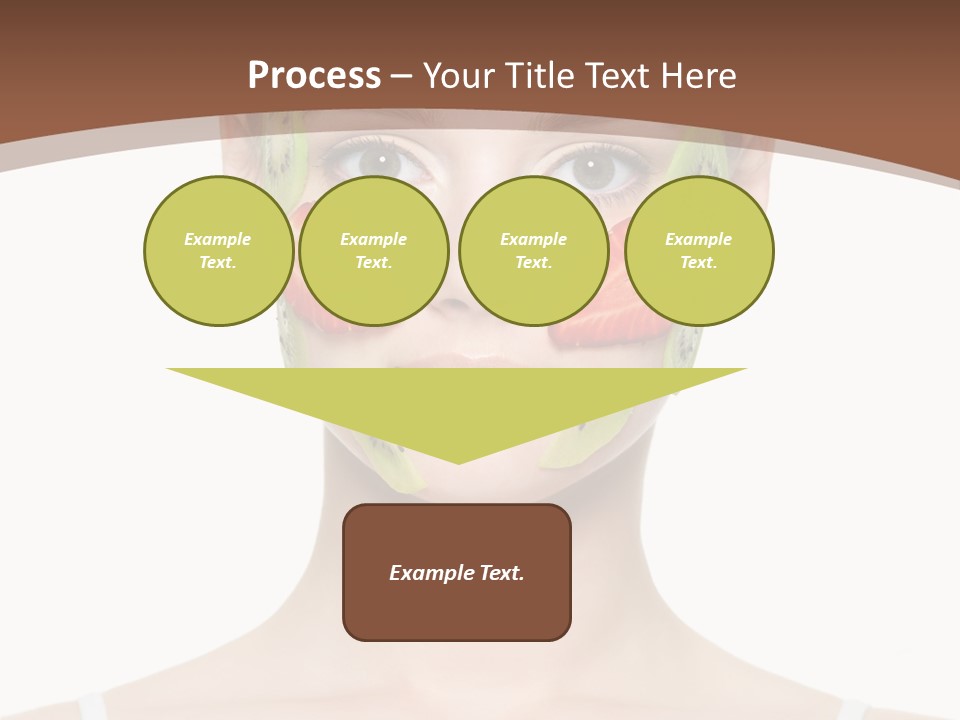 Process – Your Title Text Here

Example Text.

Example Text.

Example Text.

Example Text.

Example Text.